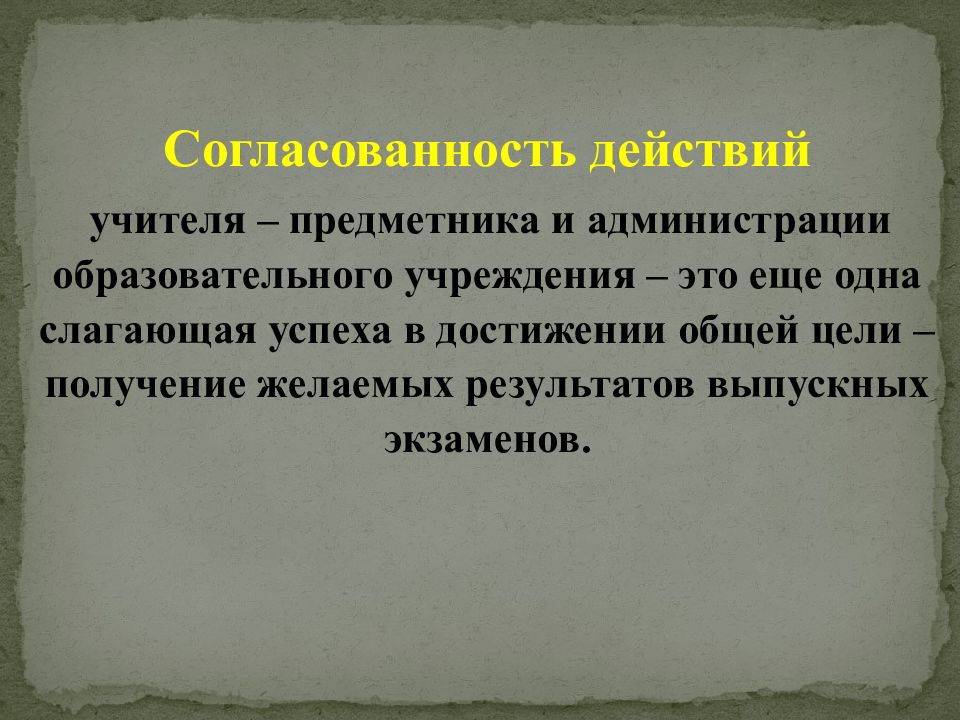 Согласованность действий

учителя – предметника и администрации образовательного учреждения – это еще одна слагающая успеха в достижении общей цели – получение желаемых результатов выпускных экзаменов.